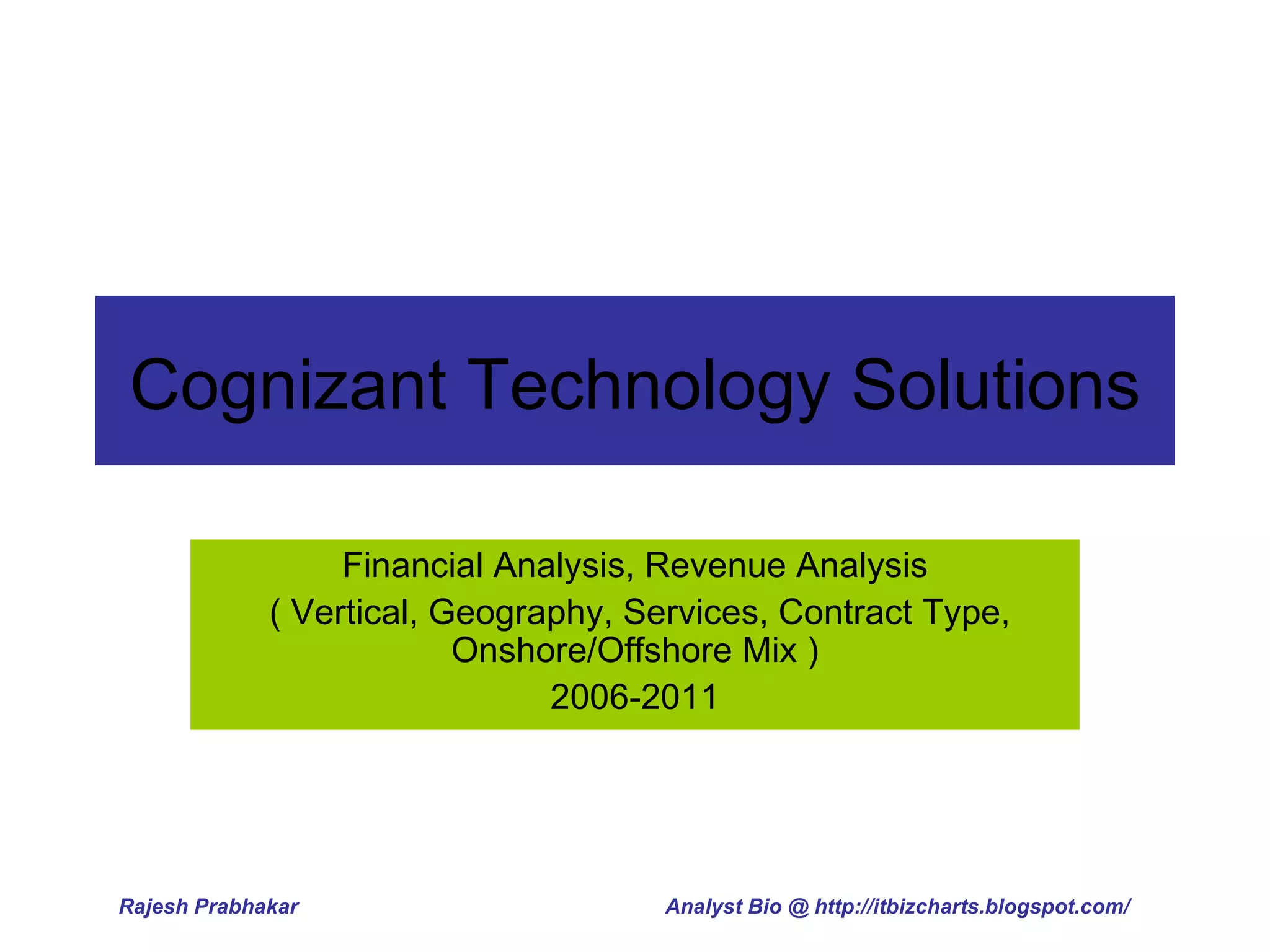 Cognizant Technology Solutions

Financial Analysis, Revenue Analysis
( Vertical, Geography, Services, Contract Type, Onshore/Offshore Mix )
2006-2011

Rajesh Prabhakar

Analyst Bio @ http://itbizcharts.blogspot.com/